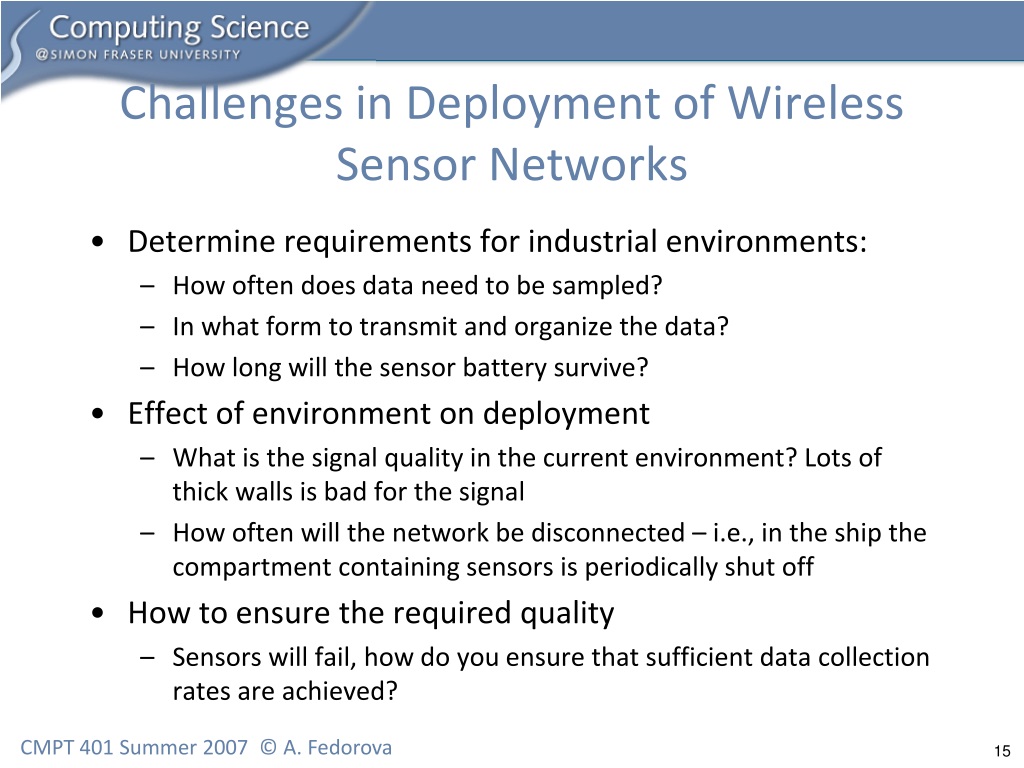 Computing Science
@SIMON FRASER UNIVERSITY

Challenges in Deployment of Wireless Sensor Networks

• Determine requirements for industrial environments:
– How often does data need to be sampled?
– In what form to transmit and organize the data?
– How long will the sensor battery survive?
• Effect of environment on deployment
– What is the signal quality in the current environment? Lots of thick walls is bad for the signal
– How often will the network be disconnected – i.e., in the ship the compartment containing sensors is periodically shut off
• How to ensure the required quality
– Sensors will fail, how do you ensure that sufficient data collection rates are achieved?

CMPT 401 Summer 2007 © A. Fedorova

15